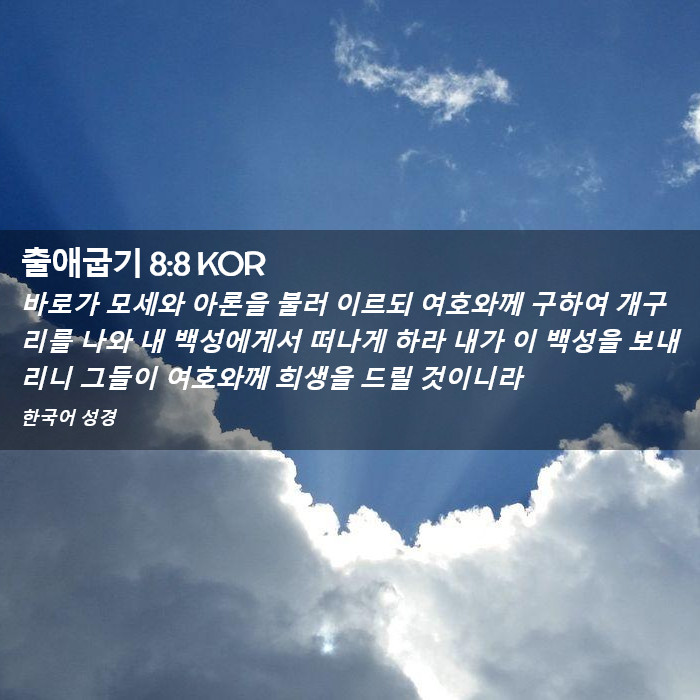 출애굽기 8:8 KOR

바로가 모세와 아론을 불러 이르되 여호와께 구하여 개구리를 나와 내 백성에게서 떠나게 하라 내가 이 백성을 보내리니 그들이 여호와께 희생을 드릴 것이니라

한국어 성경